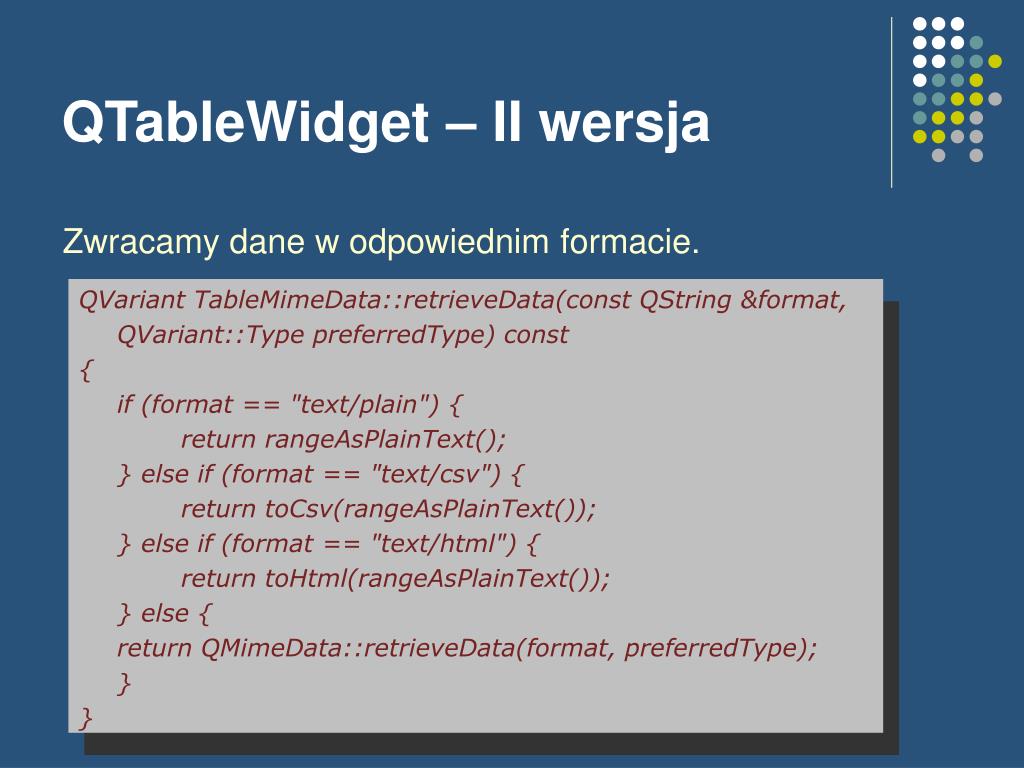 QTableWidget – II wersja

Zwracamy dane w odpowiednim formacie.

QVariant TableMimeData::retrieveData(const QString &format,
    QVariant::Type preferredType) const
{
    if (format == "text/plain") {
        return rangeAsPlainText();
    } else if (format == "text/csv") {
        return toCsv(rangeAsPlainText());
    } else if (format == "text/html") {
        return toHtml(rangeAsPlainText());
    } else {
    return QMimeData::retrieveData(format, preferredType);
    }
}